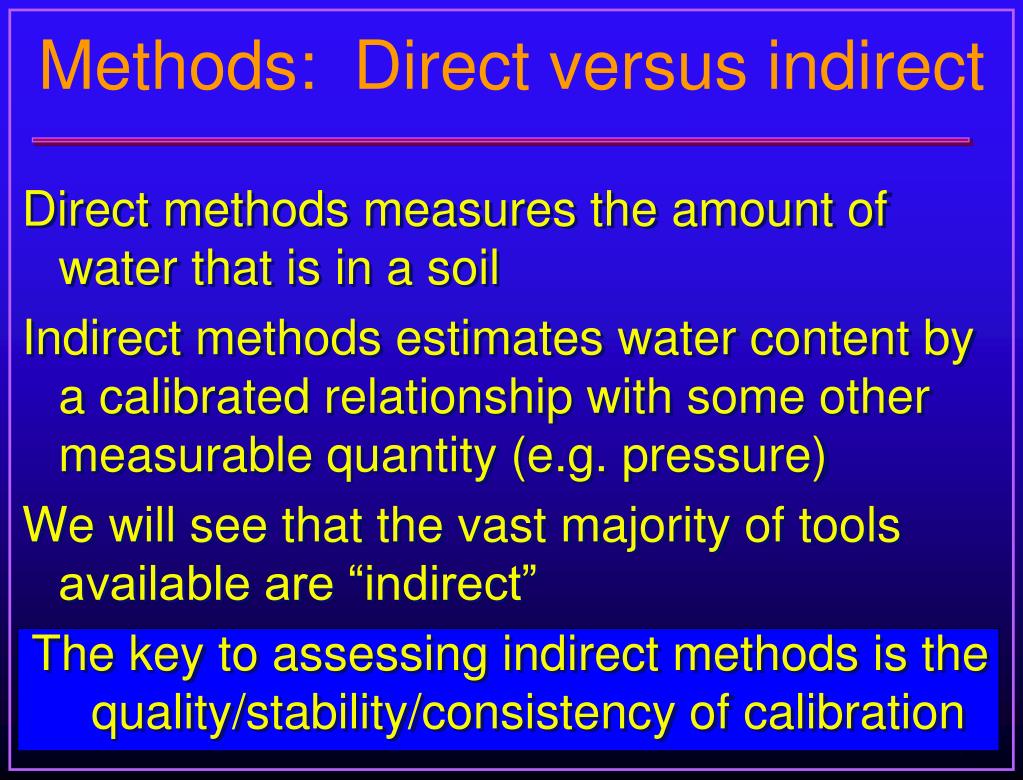 Methods:  Direct versus indirect

Direct methods measures the amount of water that is in a soil

Indirect methods estimates water content by a calibrated relationship with some other measurable quantity (e.g. pressure)

We will see that the vast majority of tools available are “indirect”

The key to assessing indirect methods is the quality/stability/consistency of calibration